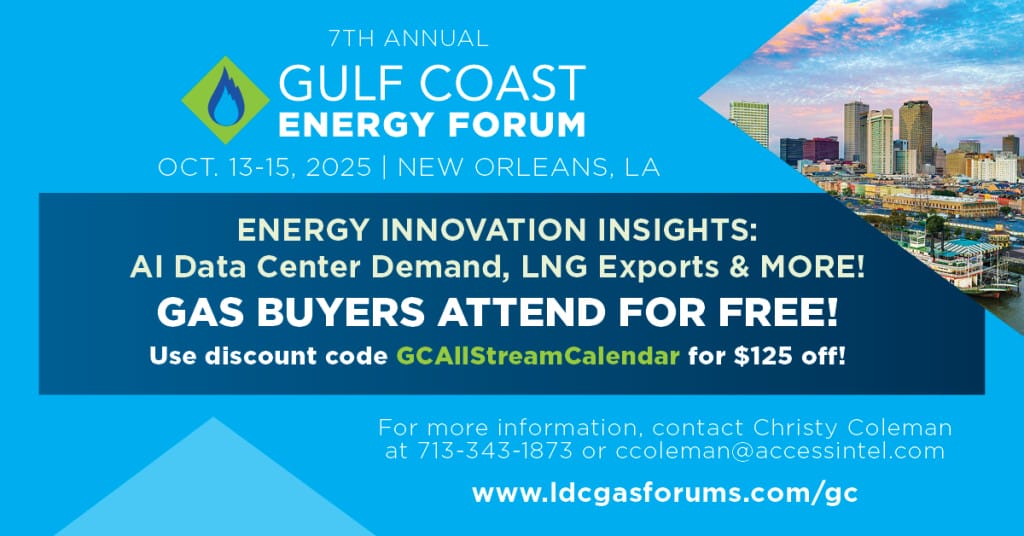 7TH ANNUAL
GULF COAST
ENERGY FORUM
OCT. 13-15, 2025 | NEW ORLEANS, LA

ENERGY INNOVATION INSIGHTS:
AI Data Center Demand, LNG Exports & MORE!
GAS BUYERS ATTEND FOR FREE!
Use discount code GCAllStreamCalendar for $125 off!

For more information, contact Christy Coleman at 713-343-1873 or ccoleman@accessintel.com

www.ldcgasforums.com/gc